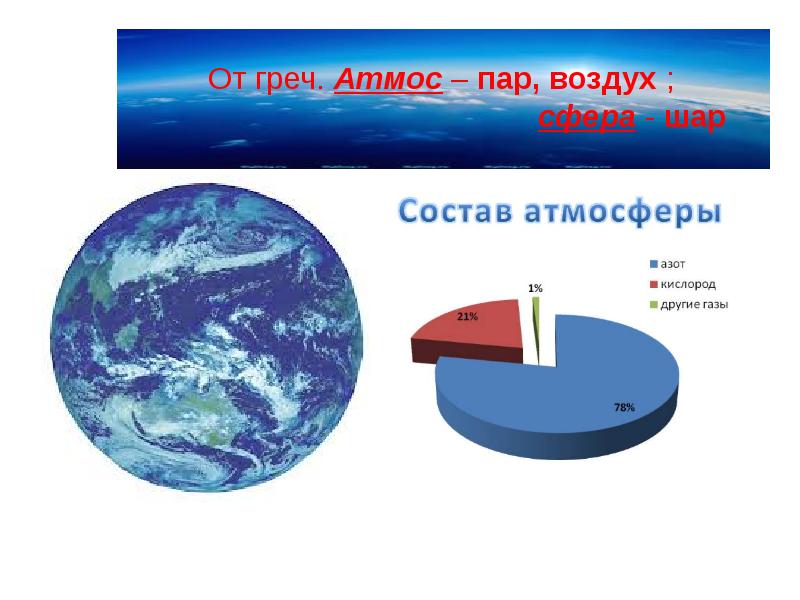 От греч. Атмос – пар, воздух ;
сфера - шар

Состав атмосферы

азот
кислород
другие газы

1%
21%
78%